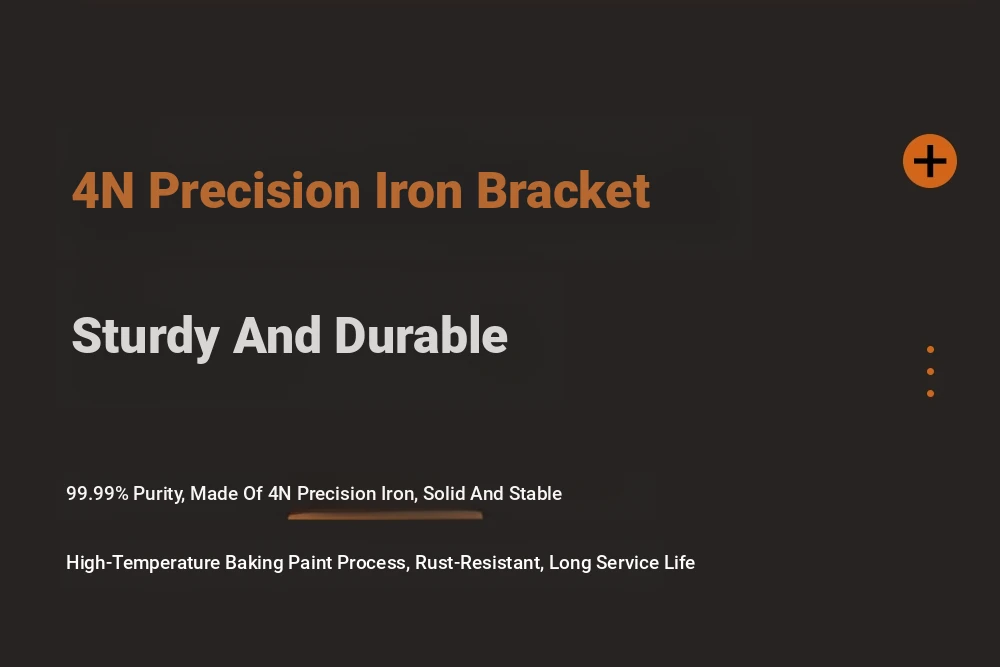 4N Precision Iron Bracket

Sturdy And Durable

99.99% Purity, Made Of 4N Precision Iron, Solid And Stable

High-Temperature Baking Paint Process, Rust-Resistant, Long Service Life